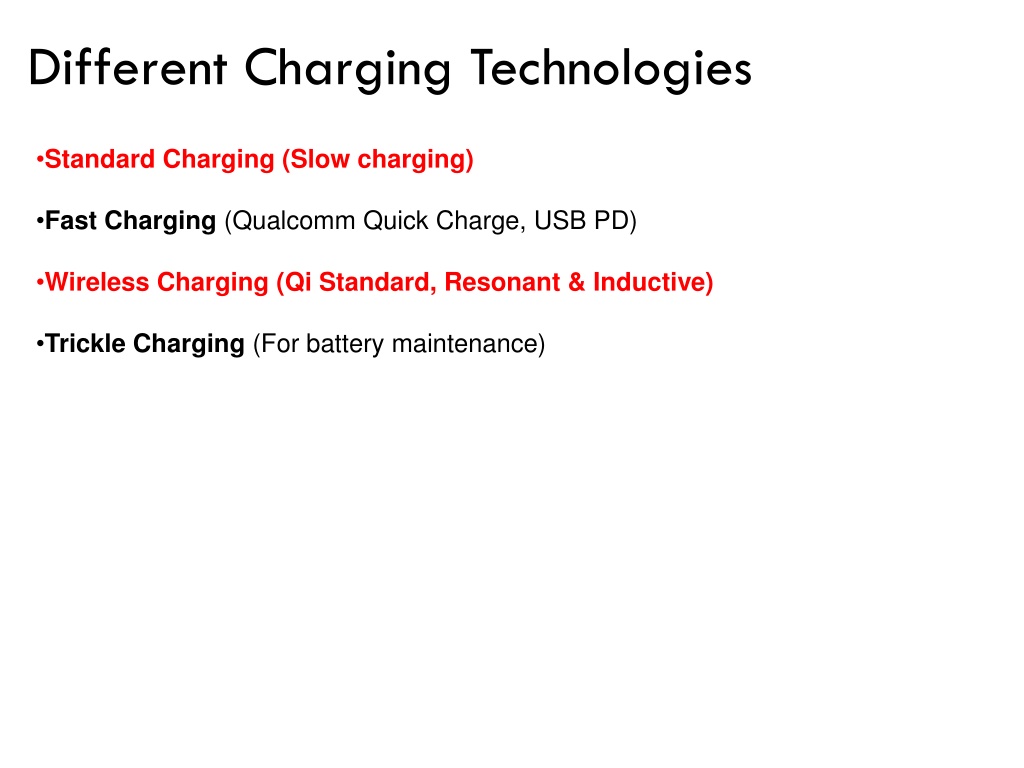 Different Charging Technologies

•Standard Charging (Slow charging)

•Fast Charging (Qualcomm Quick Charge, USB PD)

•Wireless Charging (Qi Standard, Resonant & Inductive)

•Trickle Charging (For battery maintenance)